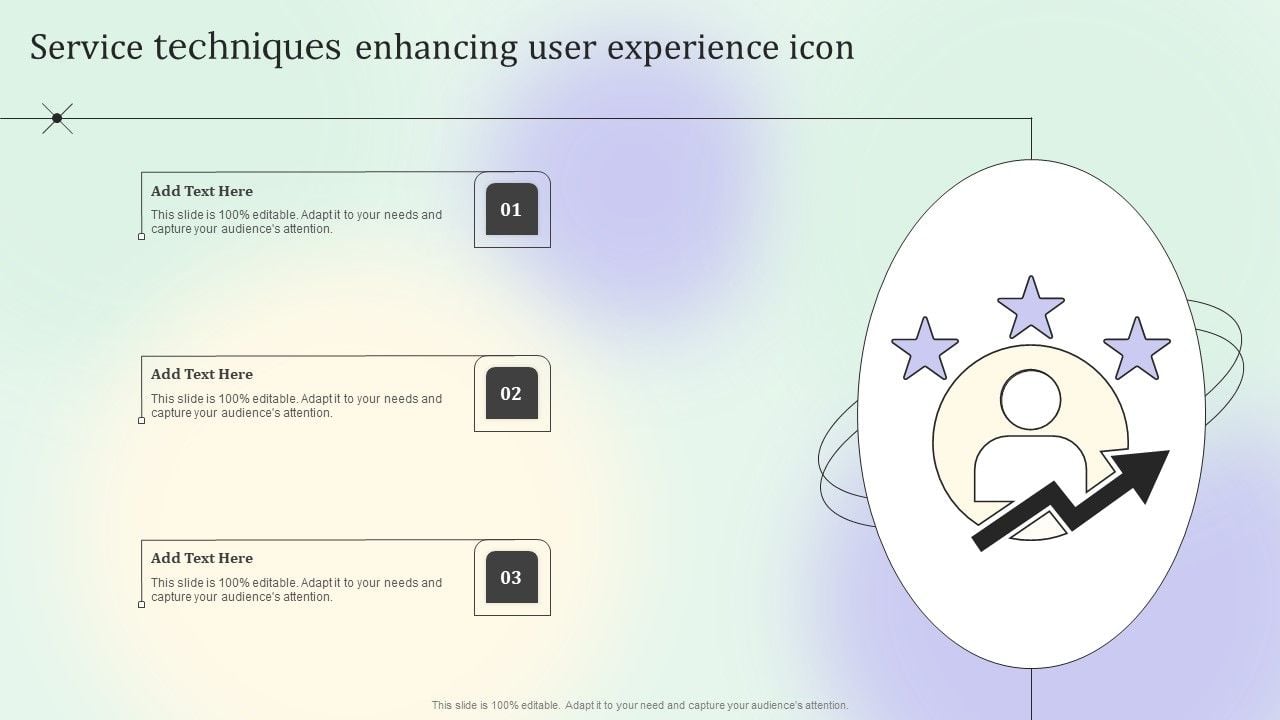 Service techniques enhancing user experience icon

Add Text Here

This slide is 100% editable. Adapt it to your needs and capture your audience's attention.

01

Add Text Here

This slide is 100% editable. Adapt it to your needs and capture your audience's attention.

02

Add Text Here

This slide is 100% editable. Adapt it to your needs and capture your audience's attention.

03

This slide is 100% editable. Adapt it to your need and capture your audience's attention.